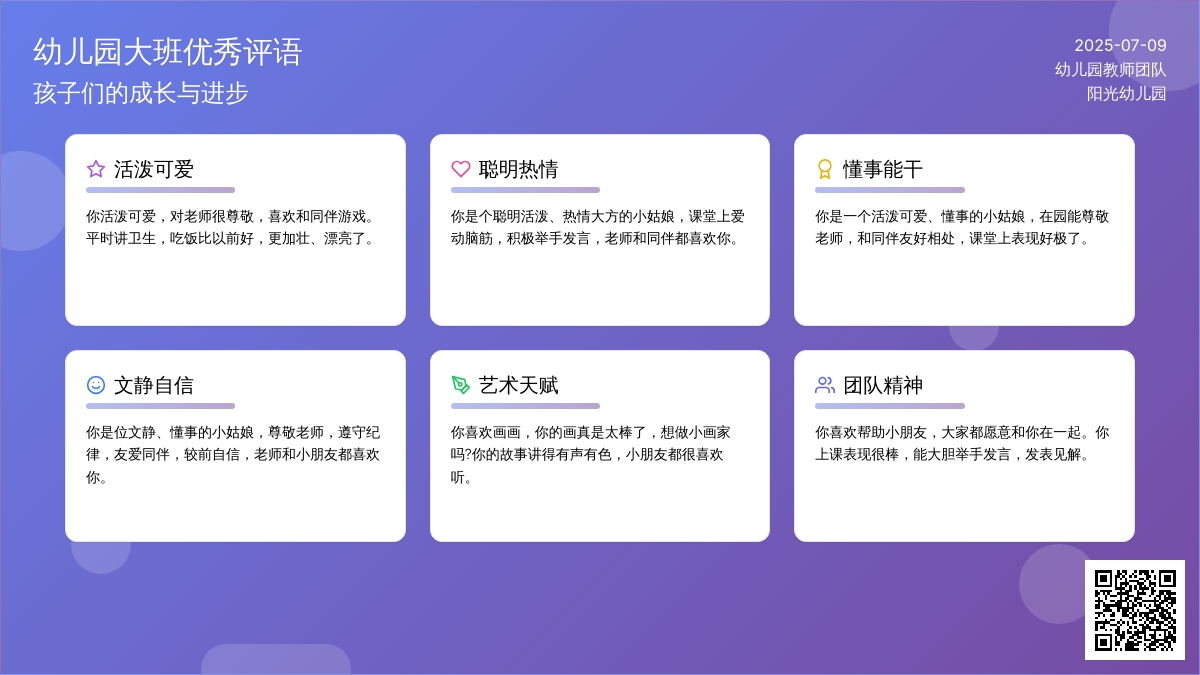 幼儿园大班优秀评语
孩子们的成长与进步

2025-07-09
幼儿园教师团队
阳光幼儿园

活泼可爱
你活泼可爱，对老师很尊敬，喜欢和同伴游戏。平时讲卫生，吃饭比以前好，更加壮、漂亮了。

聪明热情
你是个聪明活泼、热情大方的小姑娘，课堂上爱动脑筋，积极举手发言，老师和同伴都喜欢你。

懂事能干
你是一个活泼可爱、懂事的小姑娘，在园能尊敬老师，和同伴友好相处，课堂上表现好极了。

文静自信
你是位文静、懂事的小姑娘，尊敬老师，遵守纪律，友爱同伴，较前自信，老师和小朋友都喜欢你。

艺术天赋
你喜欢画画，你的画真是太棒了，想做小画家吗?你的故事讲得有声有色，小朋友都很喜欢听。

团队精神
你喜欢帮助小朋友，大家都愿意和你在一起。你上课表现很棒，能大胆举手发言，发表见解。